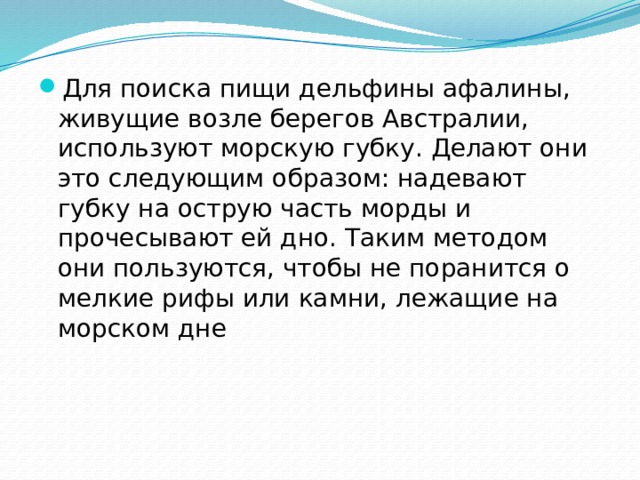 Для поиска пищи дельфины афалины, живущие возле берегов Австралии, используют морскую губку. Делают они это следующим образом: надевают губку на острую часть морды и прочесывают ей дно. Таким методом они пользуются, чтобы не поранится о мелкие рифы или камни, лежащие на морском дне